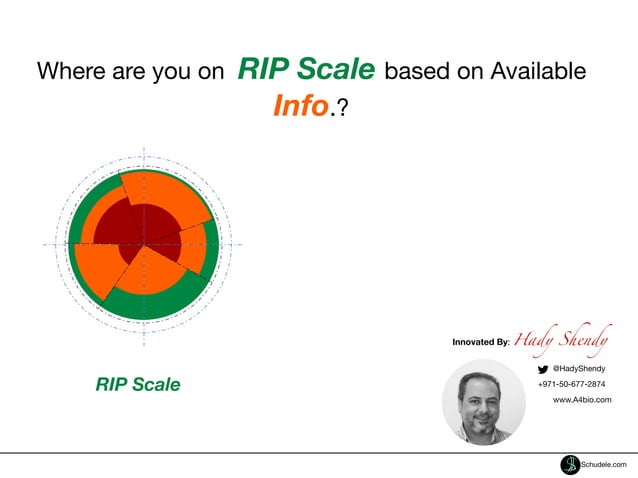 Where are you on RIP Scale based on Available Info.?

RIP Scale

Innovated By: Hady Shendy

@HadyShendy

+971-50-677-2874

www.A4bio.com

Schudele.com